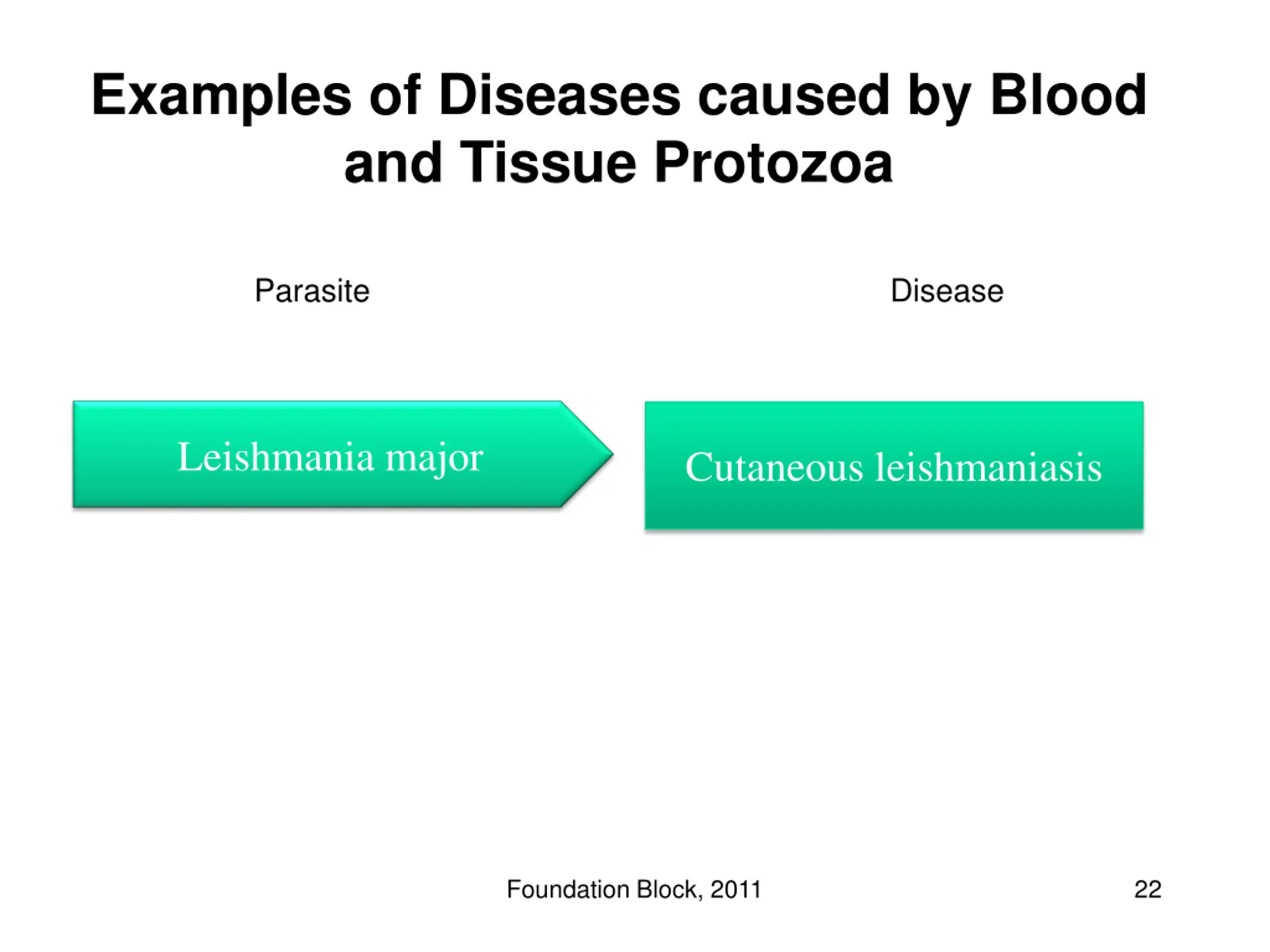 Examples of Diseases caused by Blood and Tissue Protozoa

Parasite

Disease

Leishmania major

Cutaneous leishmaniasis

Foundation Block, 2011

22